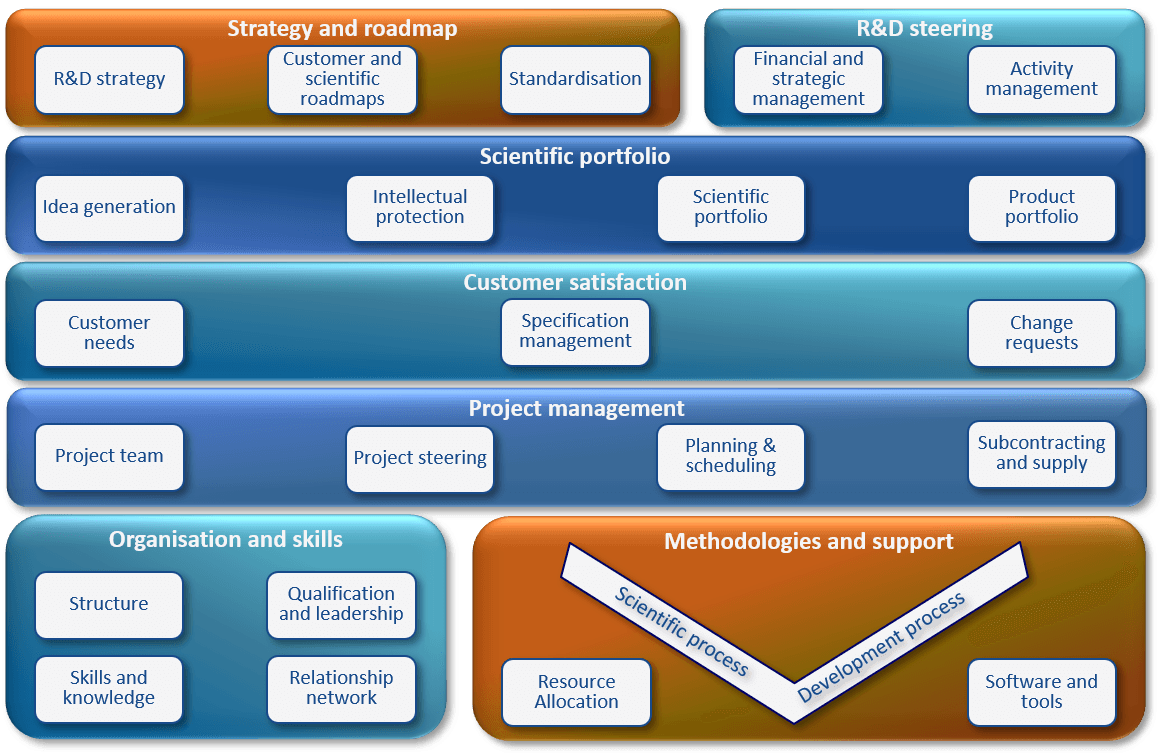 Strategy and roadmap

R&D strategy

Customer and scientific roadmaps

Standardisation

R&D steering

Financial and strategic management

Activity management

Scientific portfolio

Idea generation

Intellectual protection

Scientific portfolio

Product portfolio

Customer satisfaction

Customer needs

Specification management

Change requests

Project management

Project team

Project steering

Planning & scheduling

Subcontracting and supply

Organisation and skills

Structure

Qualification and leadership

Skills and knowledge

Relationship network

Methodologies and support

Scientific process

Development process

Resource Allocation

Software and tools